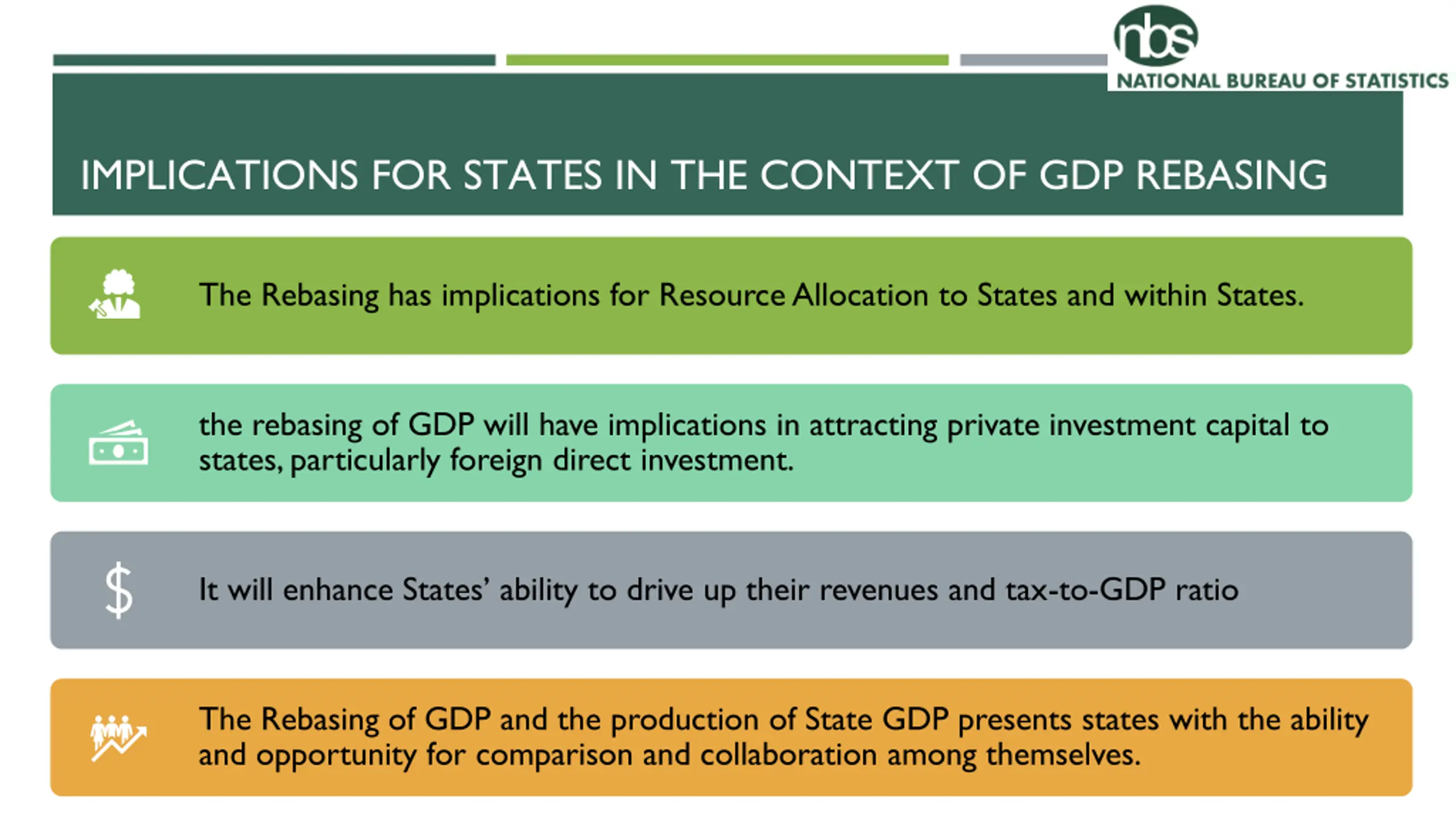 nbs
NATIONAL BUREAU OF STATISTICS

IMPLICATIONS FOR STATES IN THE CONTEXT OF GDP REBASING

The Rebasing has implications for Resource Allocation to States and within States.

the rebasing of GDP will have implications in attracting private investment capital to states, particularly foreign direct investment.

$

It will enhance States' ability to drive up their revenues and tax-to-GDP ratio

The Rebasing of GDP and the production of State GDP presents states with the ability and opportunity for comparison and collaboration among themselves.